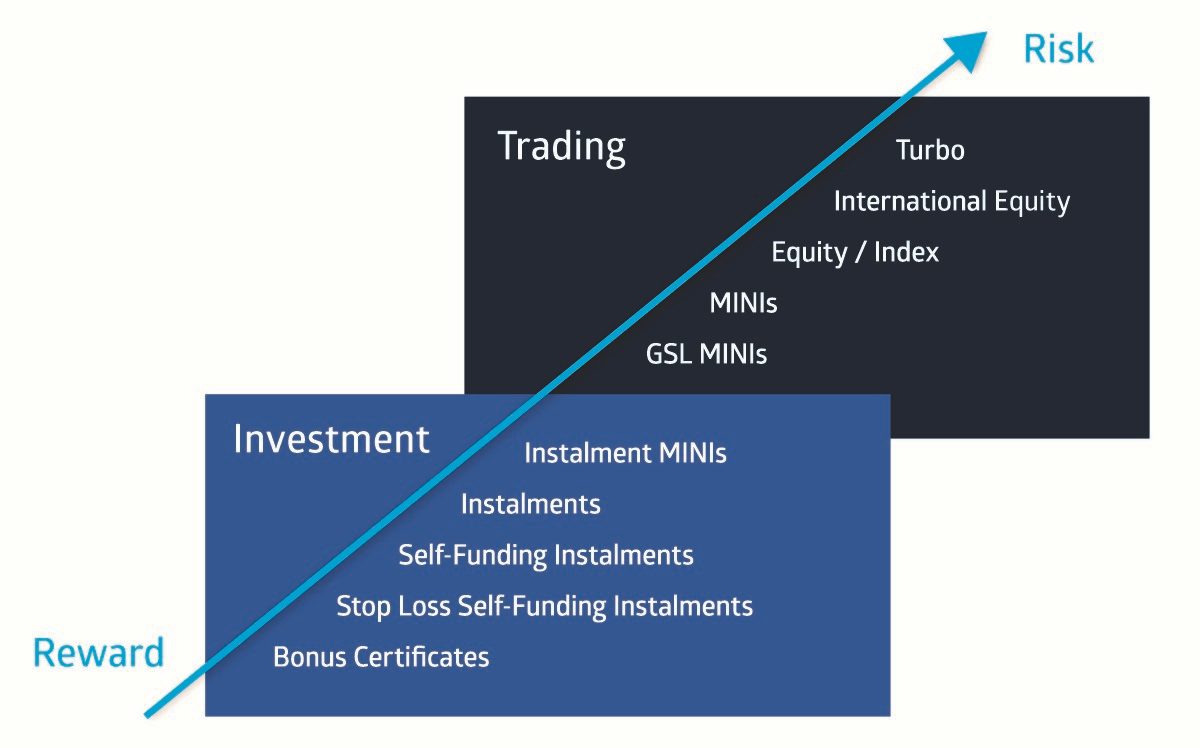 Risk

Trading

Turbo

International Equity

Equity / Index

MINIs

GSL MINIs

Investment

Instalment MINIs

Instalments

Self-Funding Instalments

Stop Loss Self-Funding Instalments

Bonus Certificates

Reward